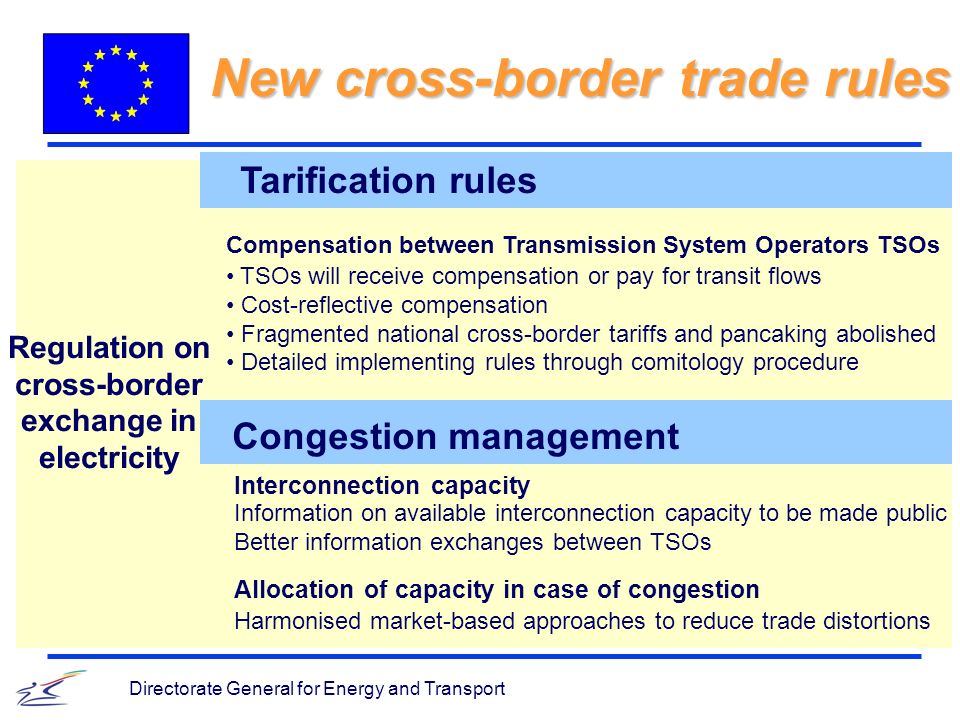 New cross-border trade rules

Regulation on cross-border exchange in electricity

Tarification rules

Compensation between Transmission System Operators TSOs
• TSOs will receive compensation or pay for transit flows
• Cost-reflective compensation
• Fragmented national cross-border tariffs and pancaking abolished
• Detailed implementing rules through comitology procedure

Congestion management

Interconnection capacity
Information on available interconnection capacity to be made public
Better information exchanges between TSOs

Allocation of capacity in case of congestion
Harmonised market-based approaches to reduce trade distortions

Directorate General for Energy and Transport